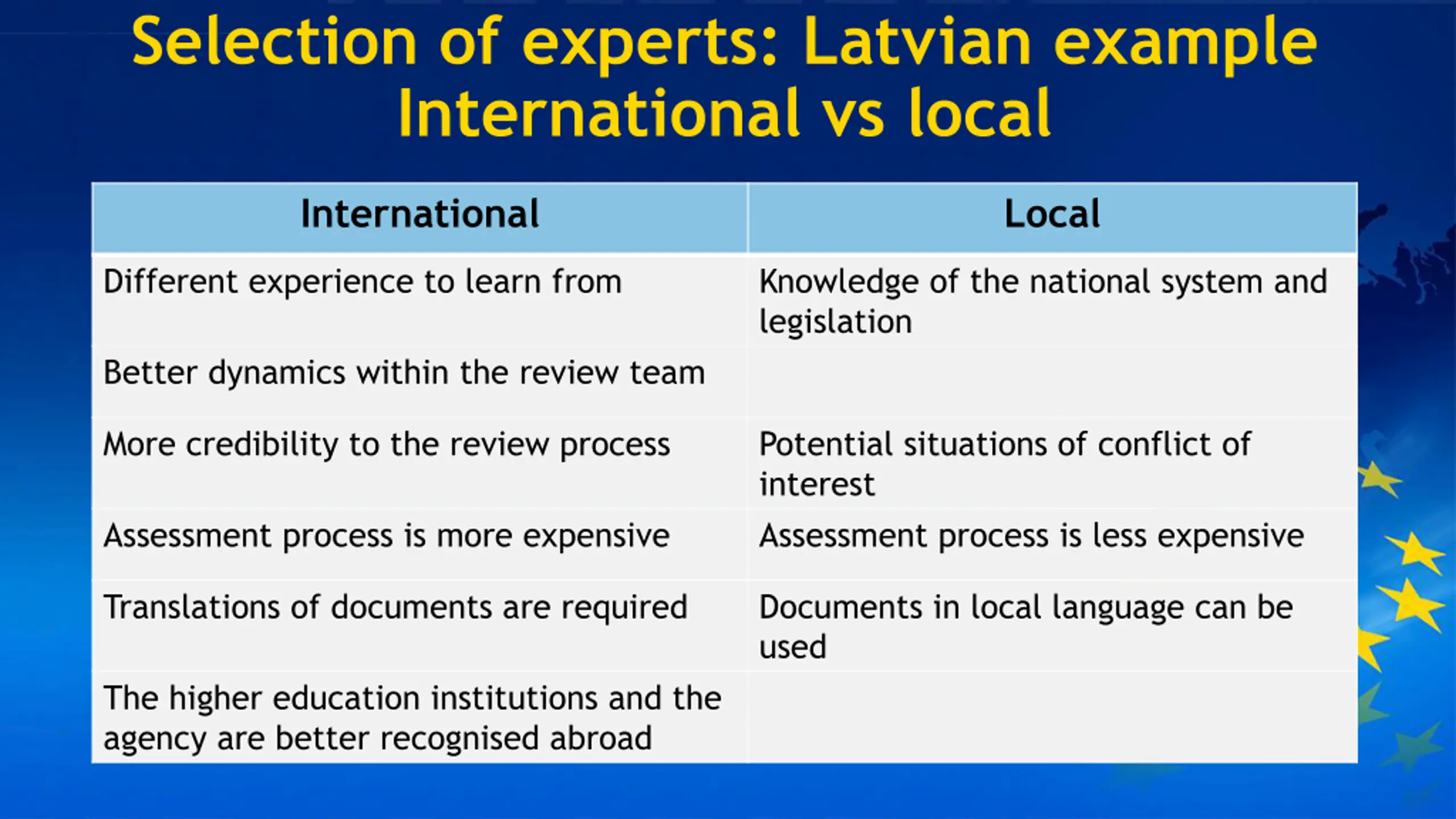 Selection of experts: Latvian example
International vs local

| International | Local |
|---|---|
| Different experience to learn from | Knowledge of the national system and legislation |
| Better dynamics within the review team | |
| More credibility to the review process | Potential situations of conflict of interest |
| Assessment process is more expensive | Assessment process is less expensive |
| Translations of documents are required | Documents in local language can be used |
| The higher education institutions and the agency are better recognised abroad | |